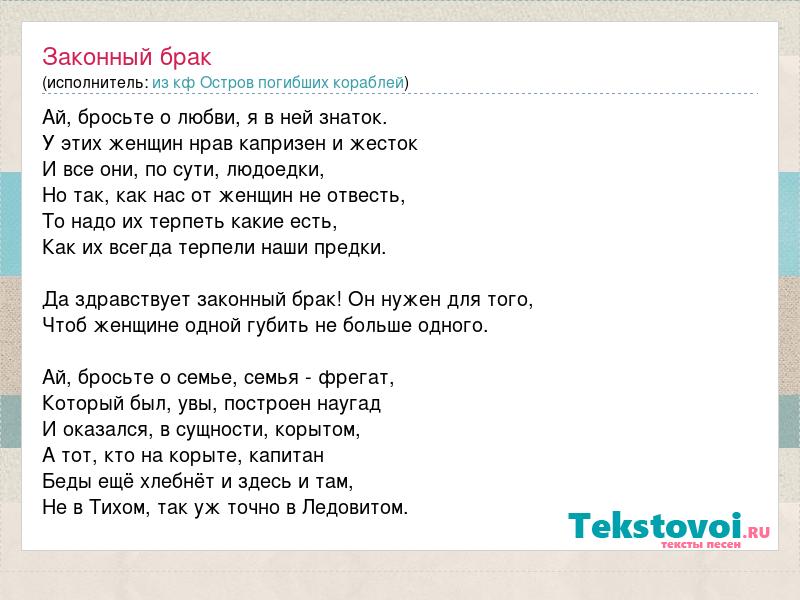 Законный брак
(исполнитель: из кф Остров погибших кораблей)

Ай, бросьте о любви, я в ней знаток.
У этих женщин нрав капризен и жесток
И все они, по сути, людоедки,
Но так, как нас от женщин не отвесть,
То надо их терпеть какие есть,
Как их всегда терпели наши предки.

Да здравствует законный брак! Он нужен для того,
Чтоб женщине одной губить не больше одного.

Ай, бросьте о семье, семья - фрегат,
Который был, увы, построен наугад
И оказался, в сущности, корытом,
А тот, кто на корыте, капитан
Беды ещё хлебнёт и здесь и там,
Не в Тихом, так уж точно в Ледовитом.

Tekstovoi.RU
тексты песен